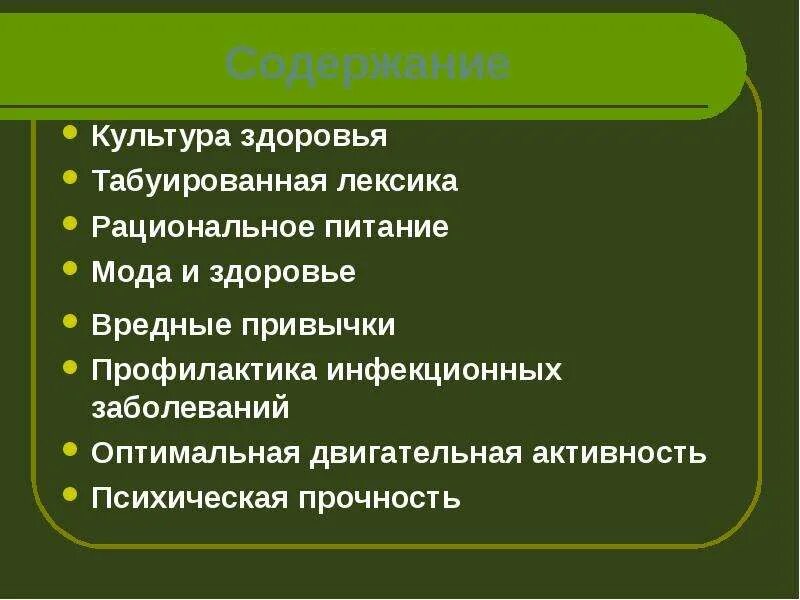 Содержание

- Культура здоровья
- Табуированная лексика
- Рациональное питание
- Мода и здоровье
- Вредные привычки
- Профилактика инфекционных заболеваний
- Оптимальная двигательная активность
- Психическая прочность